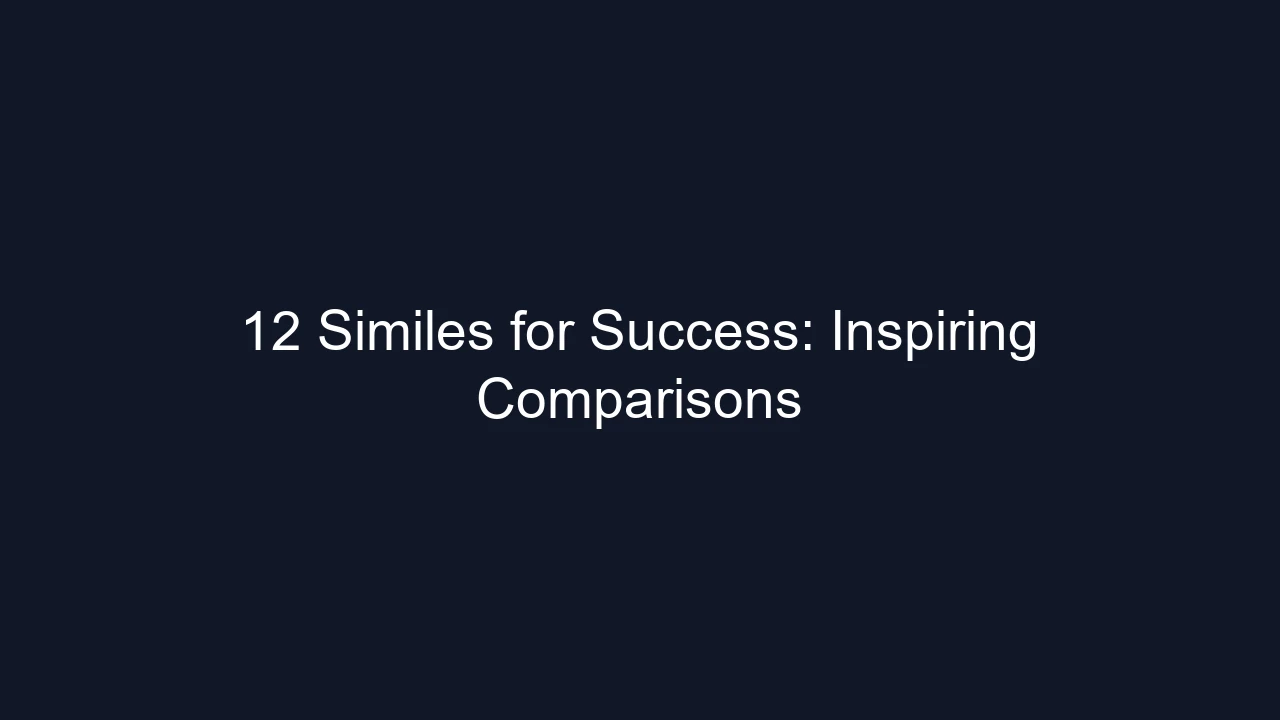 12 Similes for Success: Inspiring Comparisons